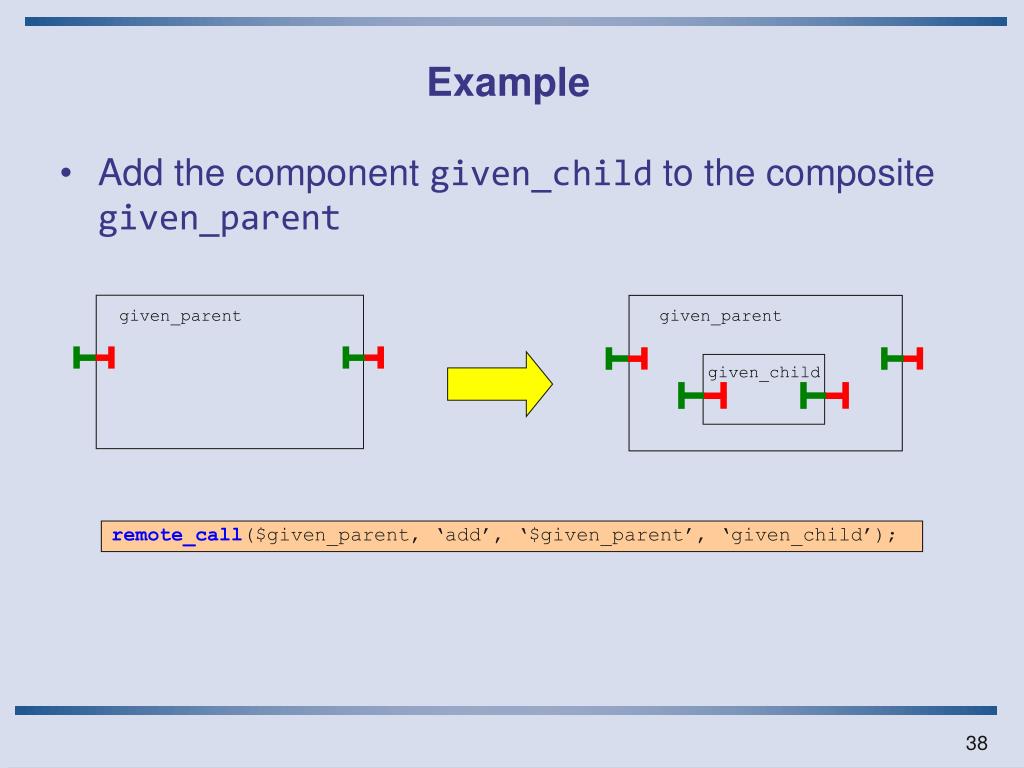 Example

• Add the component given_child to the composite given_parent

given_parent

given_parent

given_child

remote_call($given_parent, ‘add’, ‘$given_parent’, ‘given_child’);

38